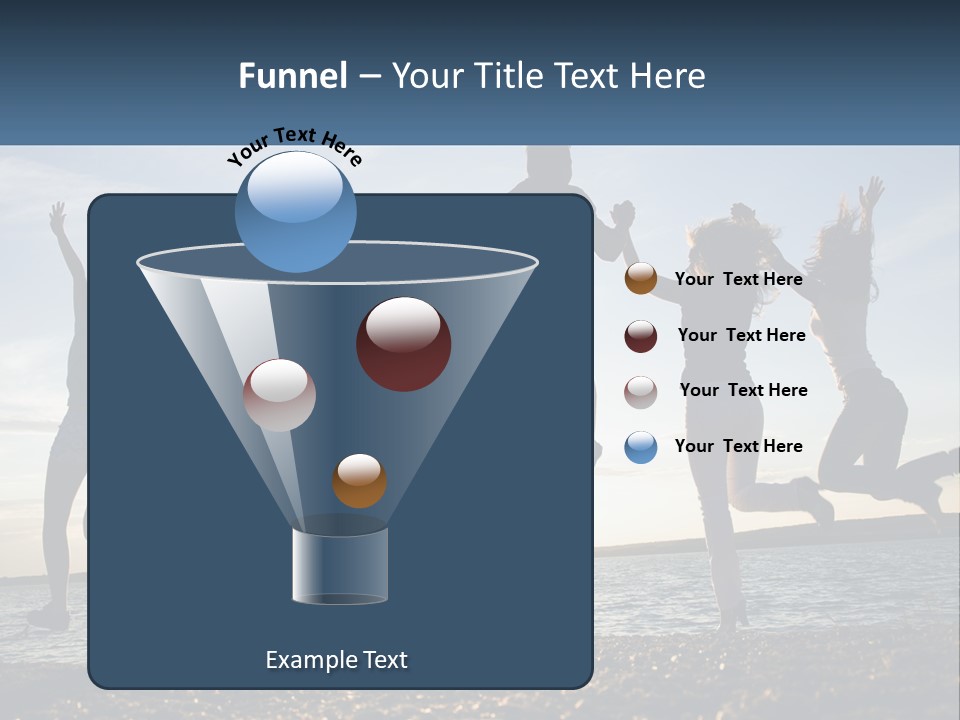 Funnel – Your Title Text Here

Your Text Here

Your Text Here

Your Text Here

Your Text Here

Your Text Here

Example Text